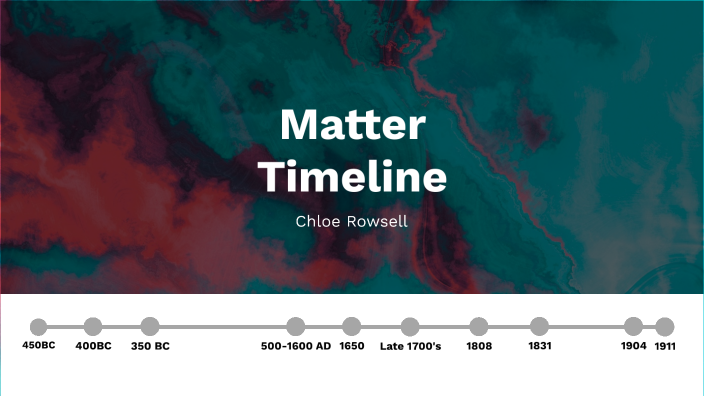 Matter Timeline

Chloe Rowsell

450BC 400BC 350 BC 500-1600 AD 1650 Late 1700's 1808 1831 1904 1911